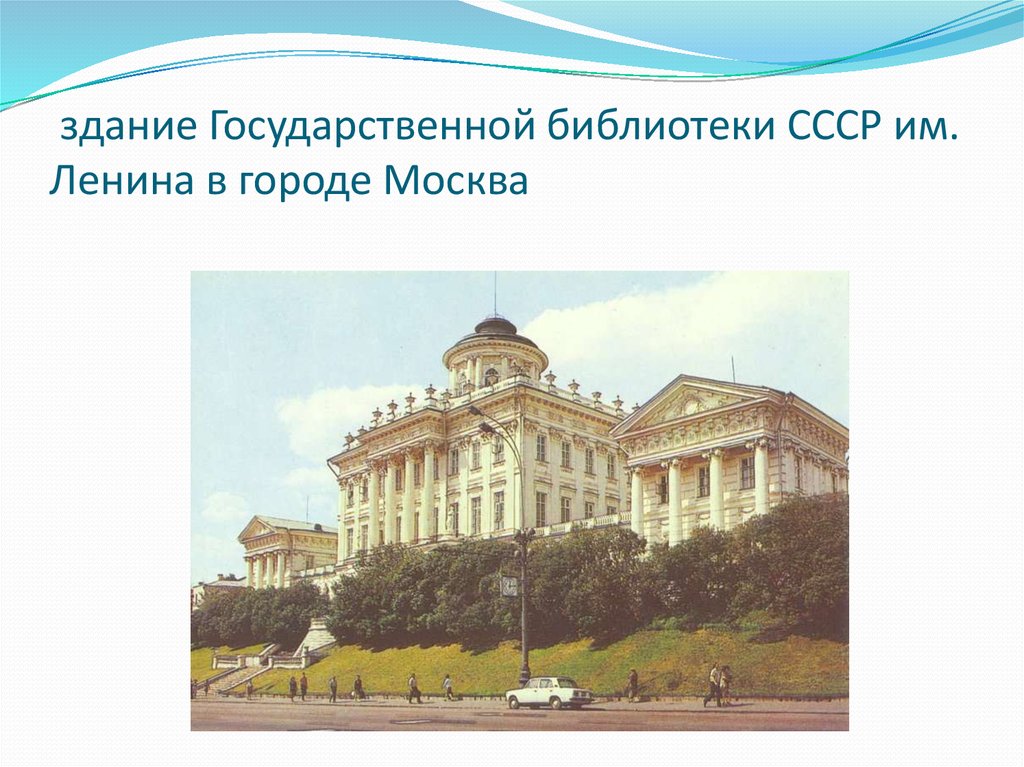 здание Государственной библиотеки СССР им. Ленина в городе Москва